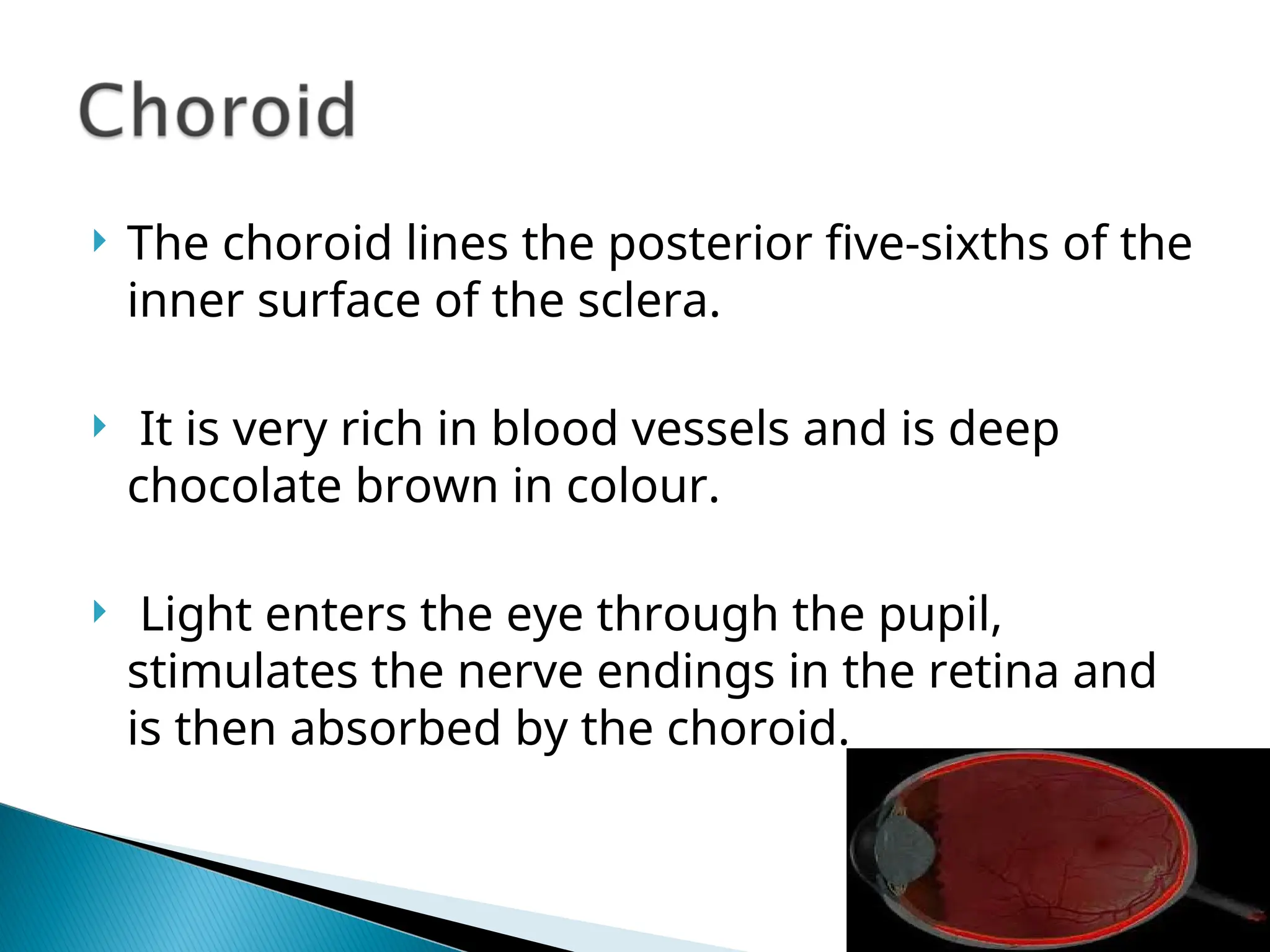 Choroid

The choroid lines the posterior five-sixths of the inner surface of the sclera.

It is very rich in blood vessels and is deep chocolate brown in colour.

Light enters the eye through the pupil, stimulates the nerve endings in the retina and is then absorbed by the choroid.